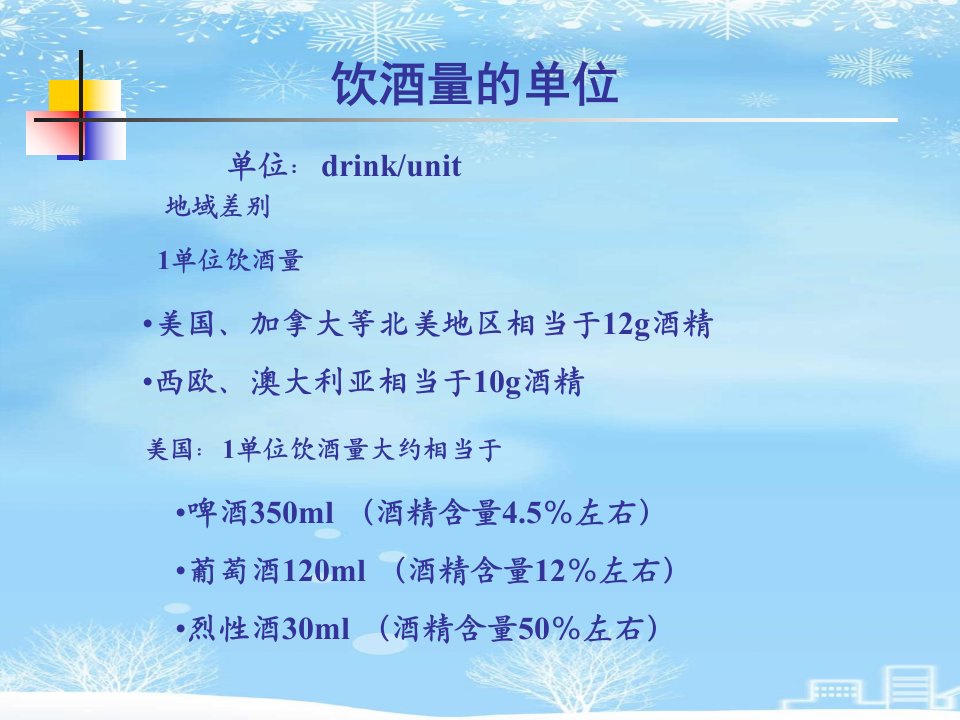 饮酒量的单位

单位：drink/unit

地域差别

1单位饮酒量

•美国、加拿大等北美地区相当于12g酒精

•西欧、澳大利亚相当于10g酒精

美国：1单位饮酒量大约相当于

•啤酒350ml （酒精含量4.5%左右）

•葡萄酒120ml （酒精含量12%左右）

•烈性酒30ml （酒精含量50%左右）